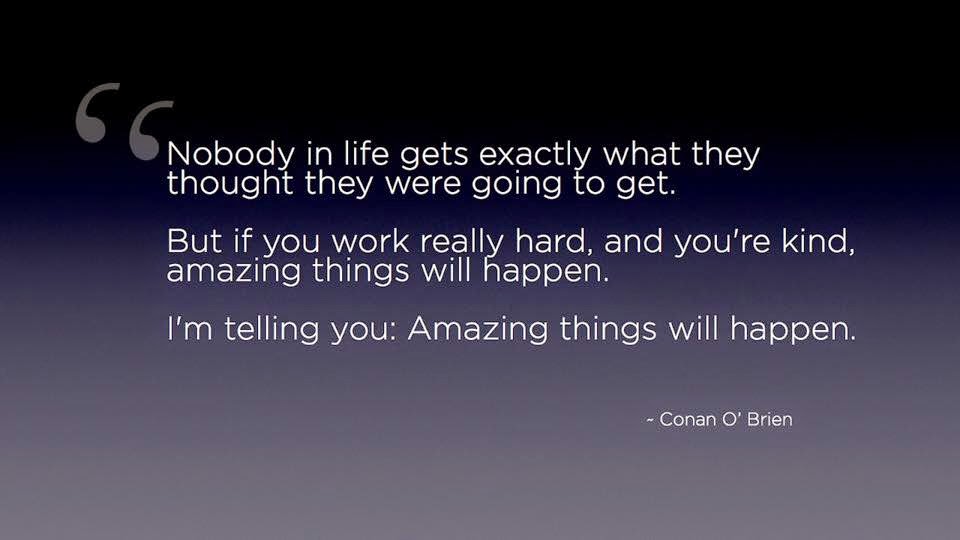 “Nobody in life gets exactly what they thought they were going to get.

But if you work really hard, and you're kind, amazing things will happen.

I'm telling you: Amazing things will happen.

~ Conan O' Brien